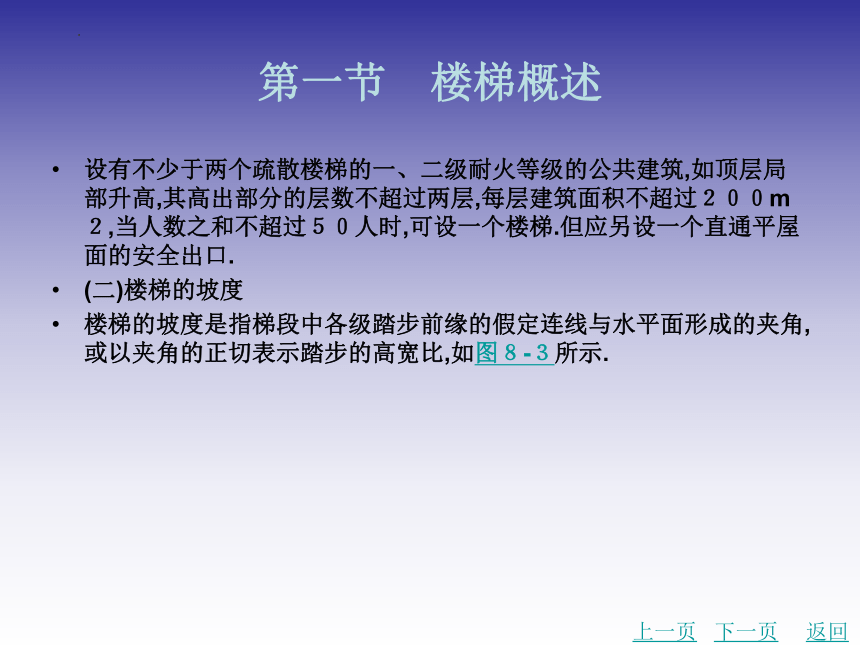 第一节　楼梯概述

• 设有不少于两个疏散楼梯的一、二级耐火等级的公共建筑,如顶层局部升高,其高出部分的层数不超过两层,每层建筑面积不超过２００m２,当人数之和不超过５０人时,可设一个楼梯.但应另设一个直通平屋面的安全出口.

• (二)楼梯的坡度

• 楼梯的坡度是指梯段中各级踏步前缘的假定连线与水平面形成的夹角,或以夹角的正切表示踏步的高宽比,如图８-３所示.

上一页　下一页　返回